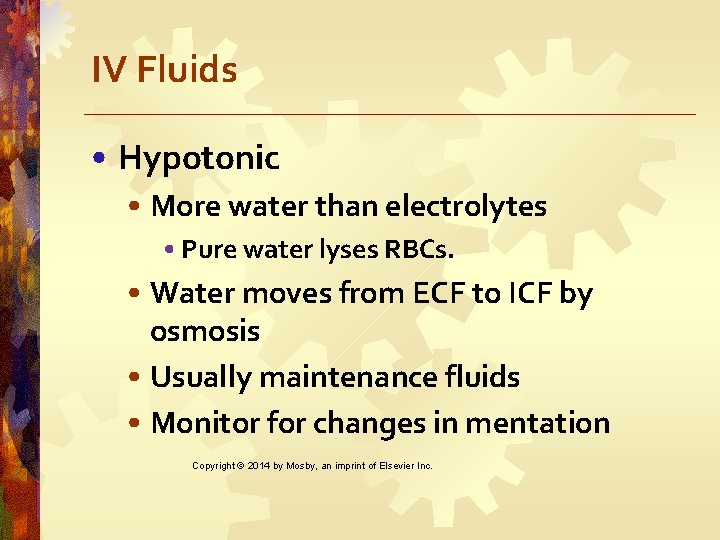 IV Fluids

• Hypotonic
  • More water than electrolytes
    • Pure water lyses RBCs.
  • Water moves from ECF to ICF by osmosis
  • Usually maintenance fluids
  • Monitor for changes in mentation

Copyright © 2014 by Mosby, an imprint of Elsevier Inc.